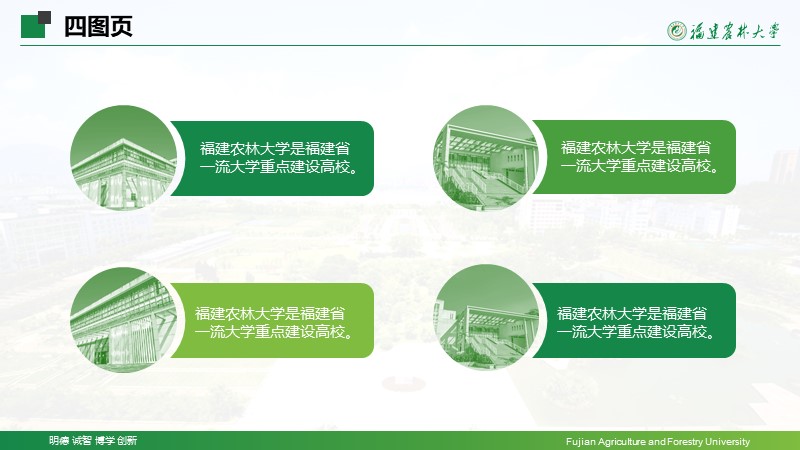 四图页

福建農林大學

福建农林大学是福建省一流大学重点建设高校。

福建农林大学是福建省一流大学重点建设高校。

福建农林大学是福建省一流大学重点建设高校。

福建农林大学是福建省一流大学重点建设高校。

明德 诚智 博学 创新

Fujian Agriculture and Forestry University